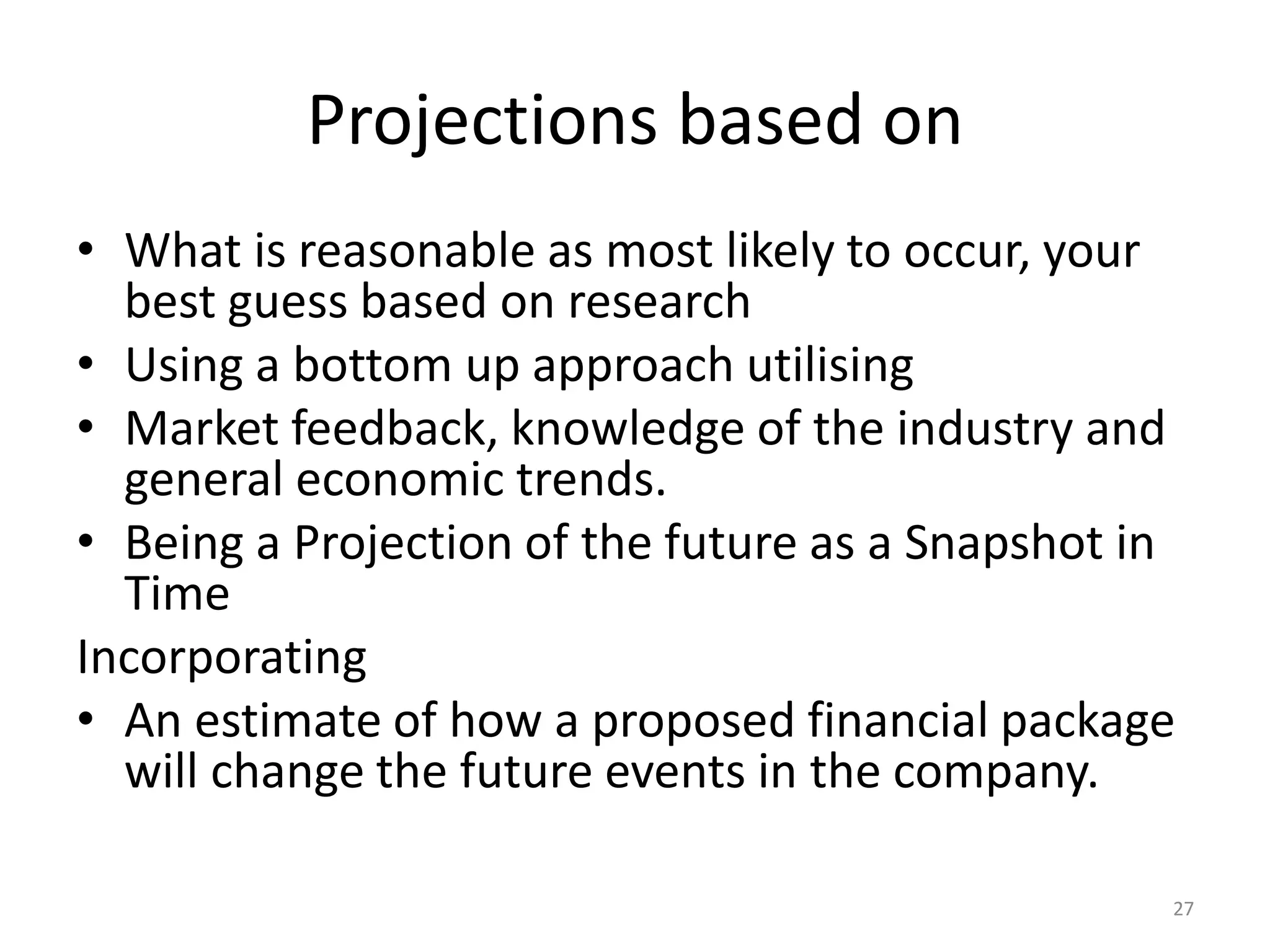 Projections based on

• What is reasonable as most likely to occur, your best guess based on research
• Using a bottom up approach utilising
• Market feedback, knowledge of the industry and general economic trends.
• Being a Projection of the future as a Snapshot in Time

Incorporating

• An estimate of how a proposed financial package will change the future events in the company.

27